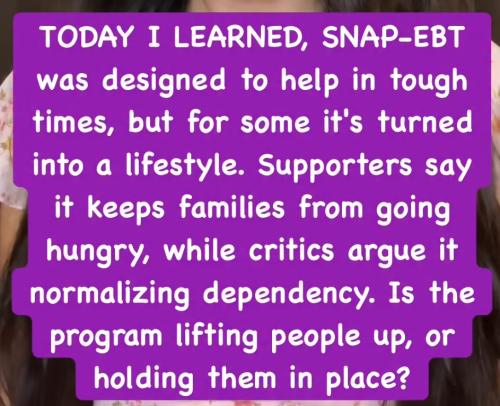 TODAY I LEARNED, SNAP-EBT was designed to help in tough times, but for some it's turned into a lifestyle. Supporters say it keeps families from going hungry, while critics argue it normalizing dependency. Is the program lifting people up, or holding them in place?